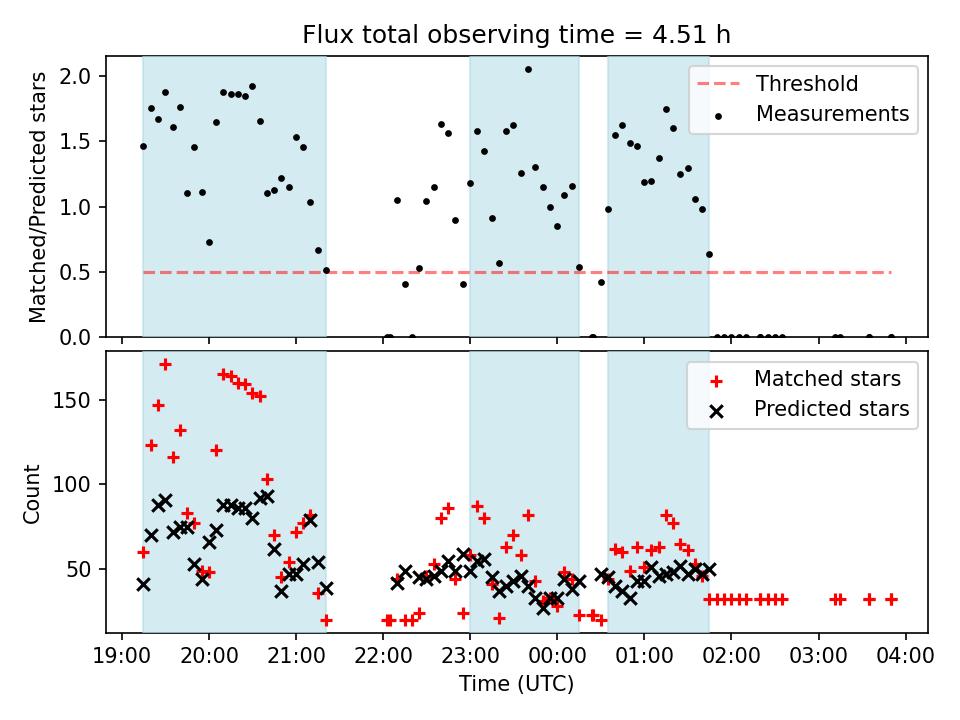 Flux total observing time = 4.51 h

Matched/Predicted stars

2.0
1.5
1.0
0.5
0.0

Threshold
Measurements

Count

150
100
50

Matched stars
Predicted stars

19:00 20:00 21:00 22:00 23:00 00:00 01:00 02:00 03:00 04:00

Time (UTC)